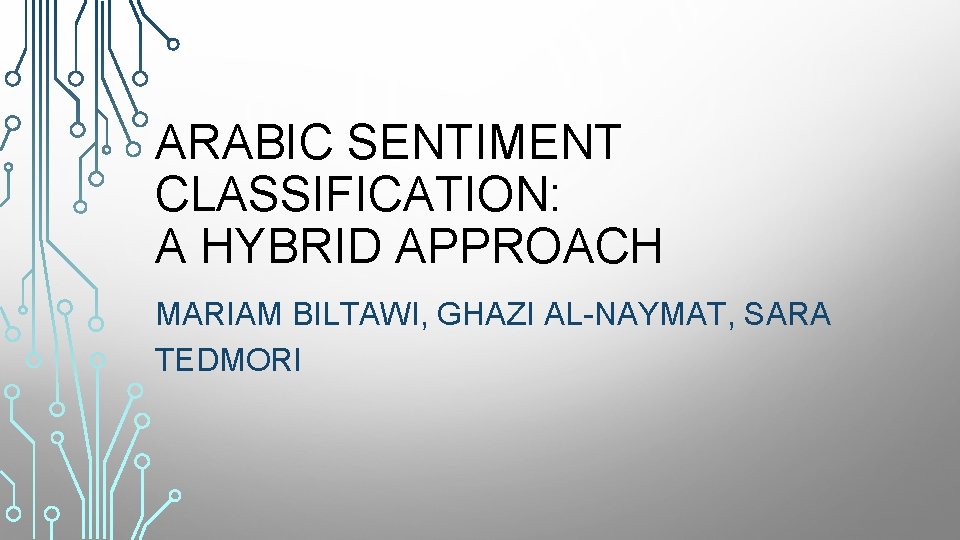 ARABIC SENTIMENT CLASSIFICATION:
A HYBRID APPROACH

MARIAM BILTAWI, GHAZI AL-NAYMAT, SARA TEDMORI